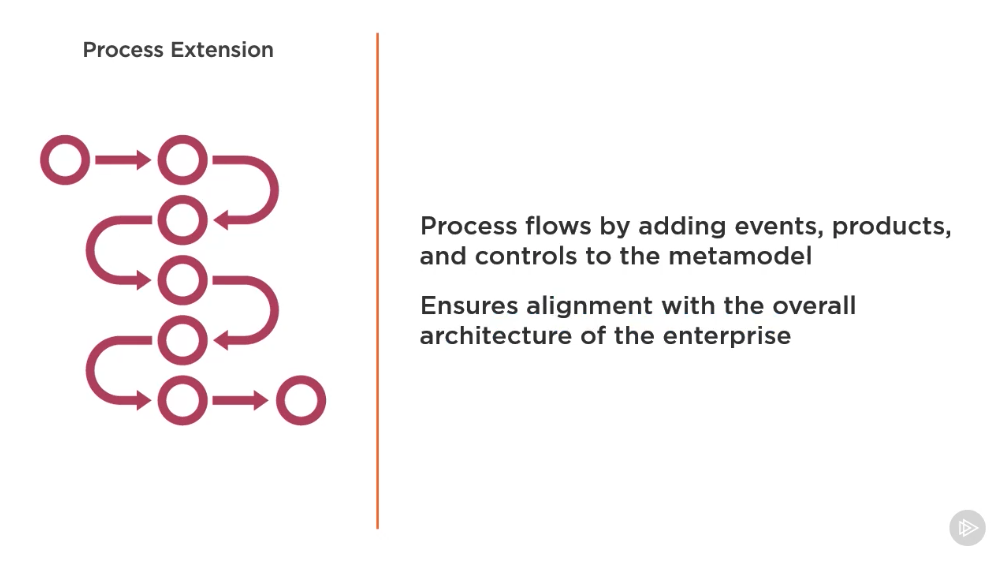 Process Extension

Process flows by adding events, products, and controls to the metamodel

Ensures alignment with the overall architecture of the enterprise